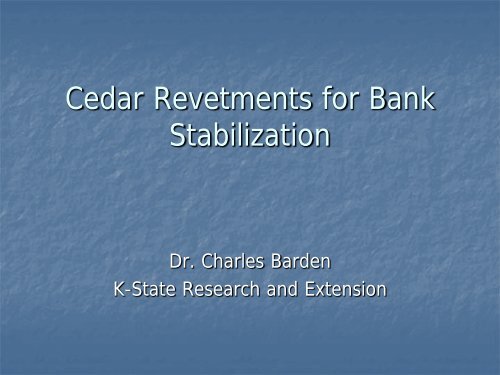 Cedar Revetments for Bank Stabilization

Dr. Charles Barden
K-State Research and Extension